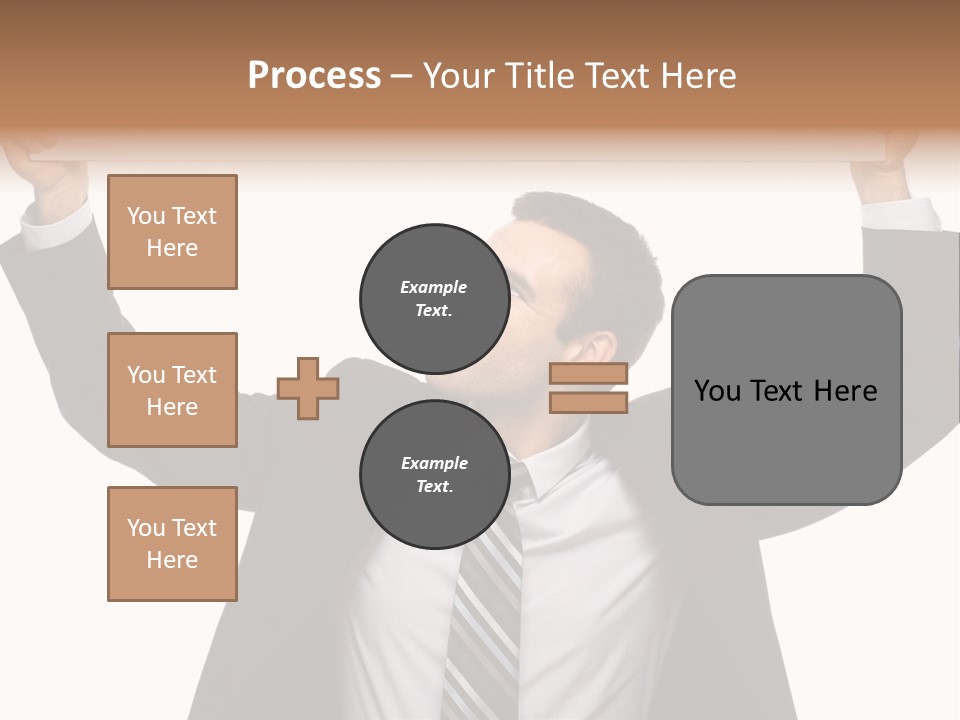 Process – Your Title Text Here

You Text Here

You Text Here

You Text Here

Example Text.

Example Text.

You Text Here